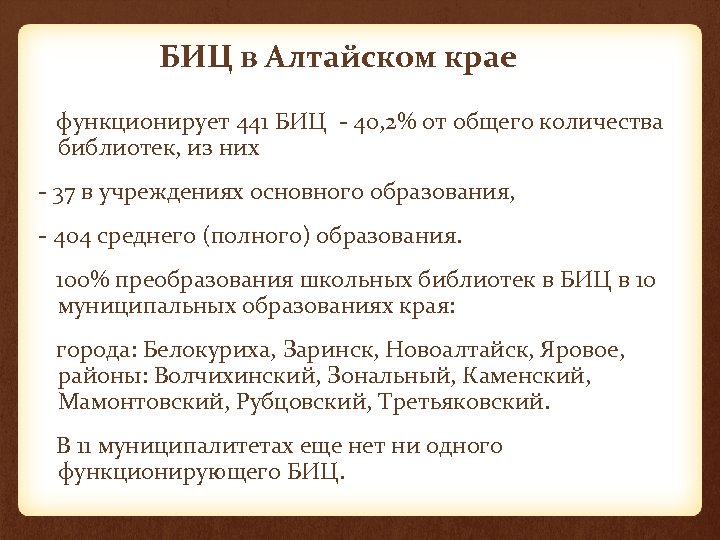 БИЦ в Алтайском крае

функционирует 441 БИЦ - 40,2% от общего количества библиотек, из них

- 37 в учреждениях основного образования,

- 404 среднего (полного) образования.

100% преобразования школьных библиотек в БИЦ в 10 муниципальных образованиях края:

города: Белокуриха, Заринск, Новоалтайск, Яровое, районы: Волчихинский, Зональный, Каменский, Мамонтовский, Рубцовский, Третьяковский.

В 11 муниципалитетах еще нет ни одного функционирующего БИЦ.